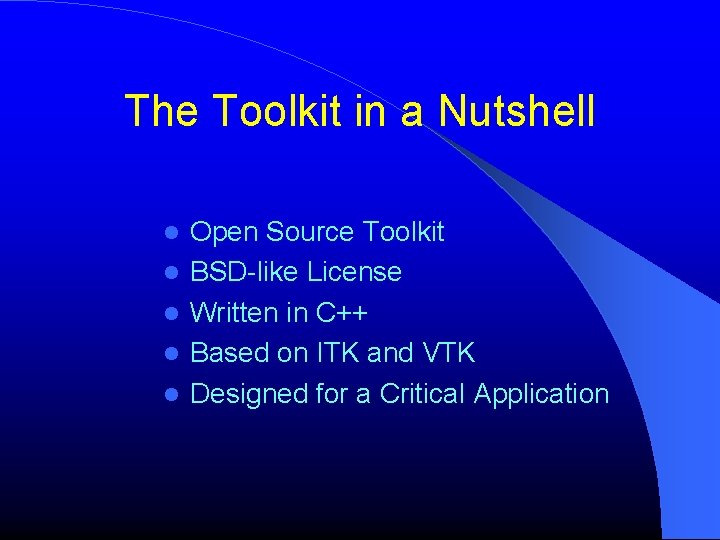 The Toolkit in a Nutshell

- Open Source Toolkit
- BSD-like License
- Written in C++
- Based on ITK and VTK
- Designed for a Critical Application